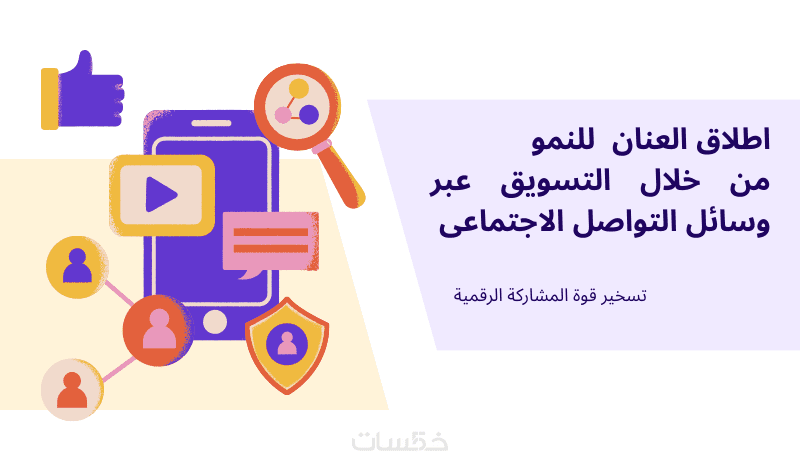 اطلاق العنان للنمو من خلال التسويق عبر وسائل التواصل الاجتماعى

تسخير قوة المشاركة الرقمية

خمسات